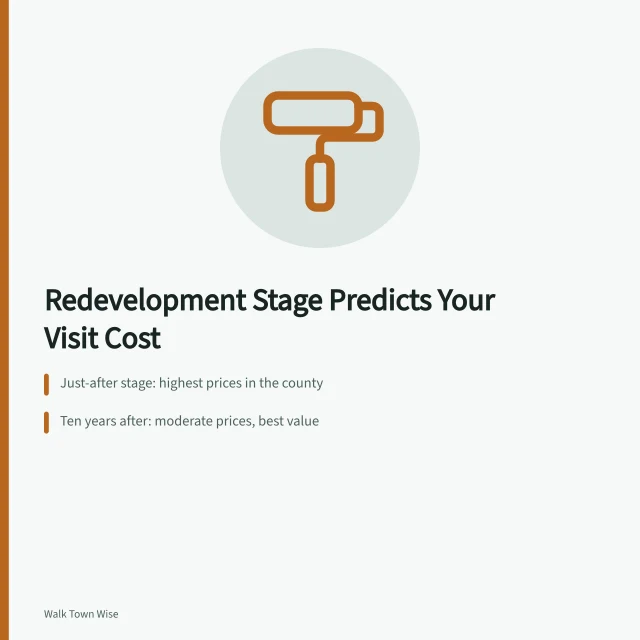 Redevelopment Stage Predicts Your Visit Cost

Just-after stage: highest prices in the county

Ten years after: moderate prices, best value

Walk Town Wise